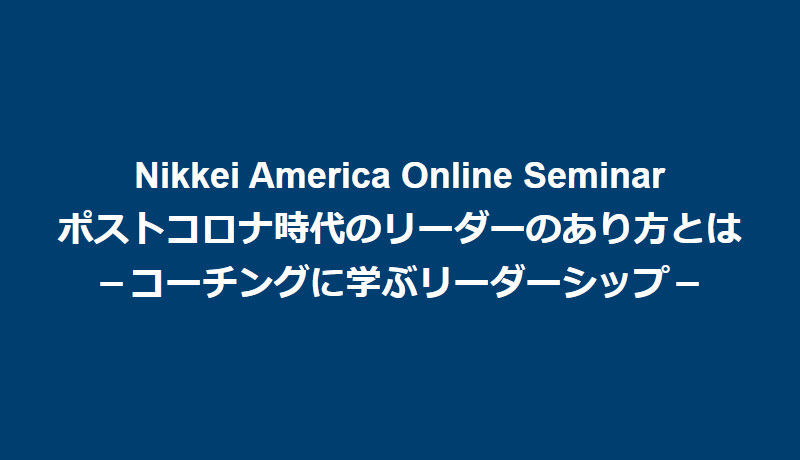 Nikkei America Online Seminar
ポストコロナ時代のリーダーのあり方とは
－コーチングに学ぶリーダーシップ－